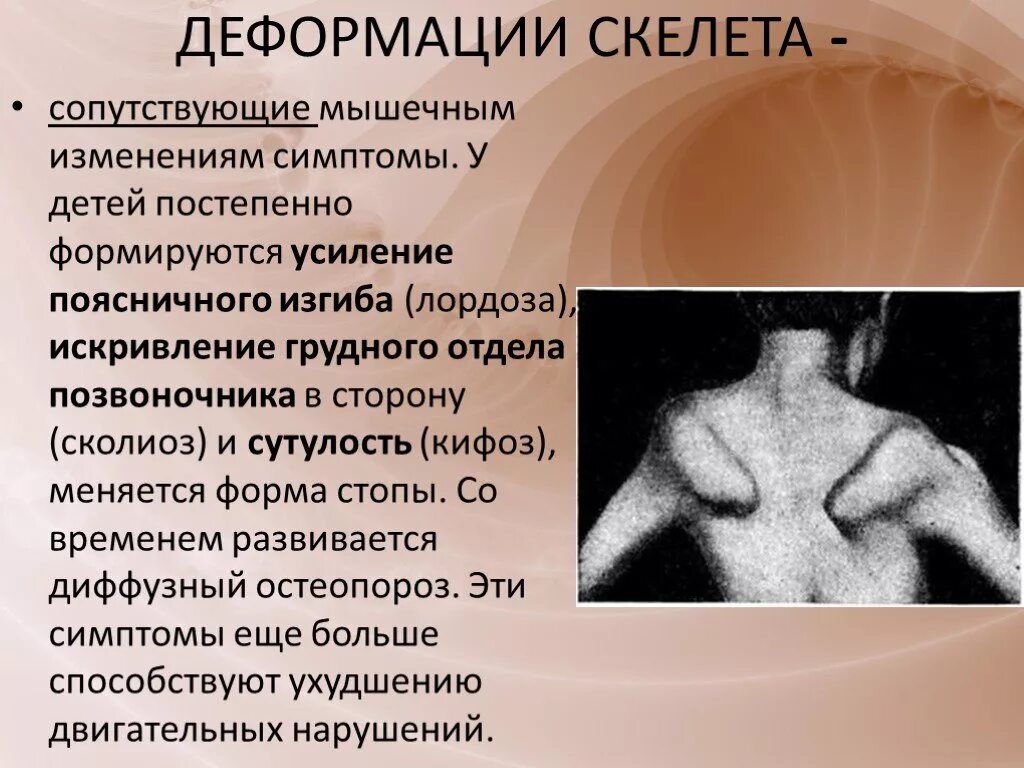 ДЕФОРМАЦИИ СКЕЛЕТА -

• сопутствующие мышечным изменениям симптомы. У детей постепенно формируются усиление поясничного изгиба (лордоза), искривление грудного отдела позвоночника в сторону (сколиоз) и сутулость (кифоз), меняется форма стопы. Со временем развивается диффузный остеопороз. Эти симптомы еще больше способствуют ухудшению двигательных нарушений.